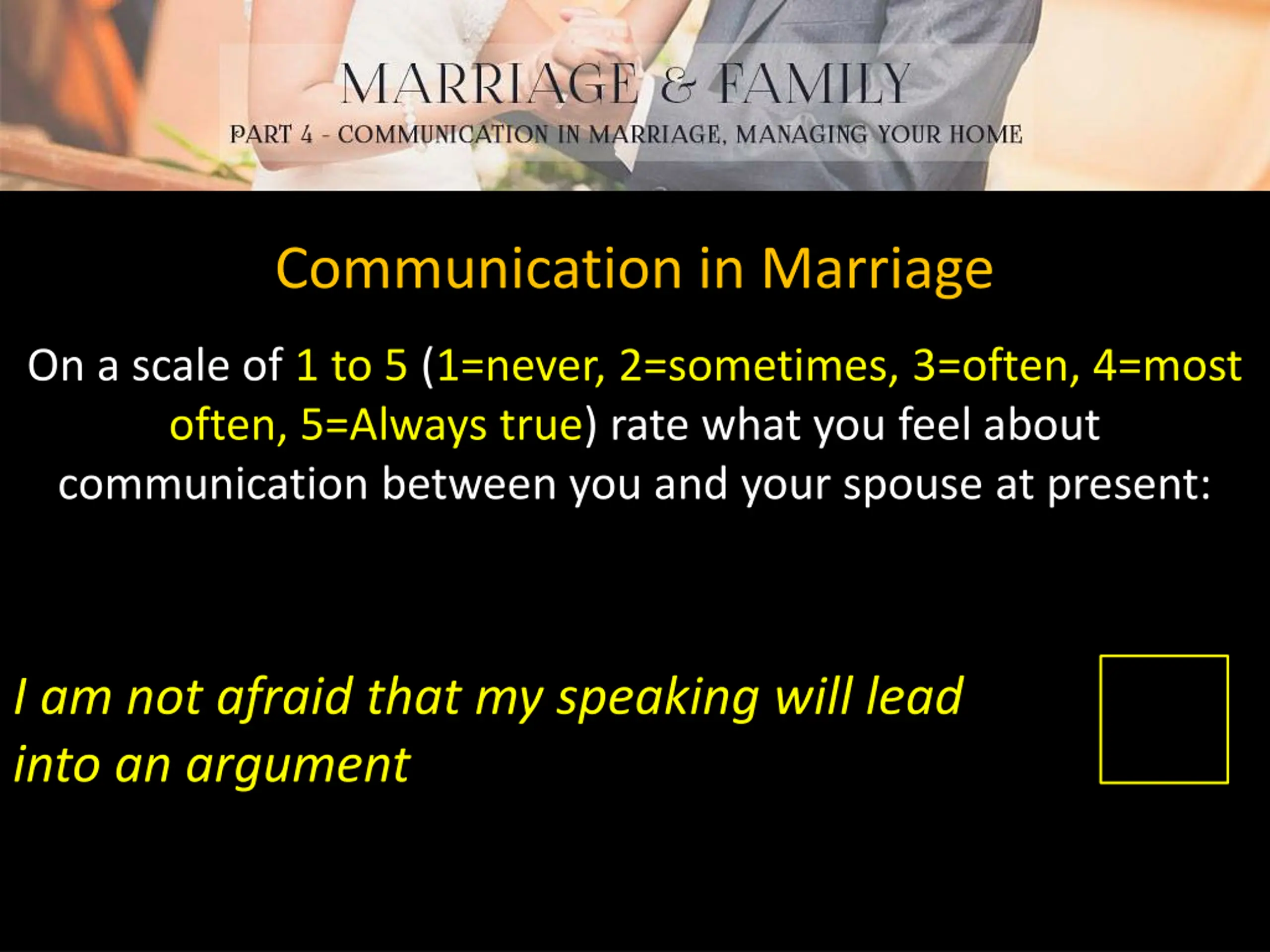 MARRIAGE & FAMILY

PART 4 - COMMUNICATION IN MARRIAGE, MANAGING YOUR HOME

Communication in Marriage

On a scale of 1 to 5 (1=never, 2=sometimes, 3=often, 4=most often, 5=Always true) rate what you feel about communication between you and your spouse at present:

I am not afraid that my speaking will lead into an argument